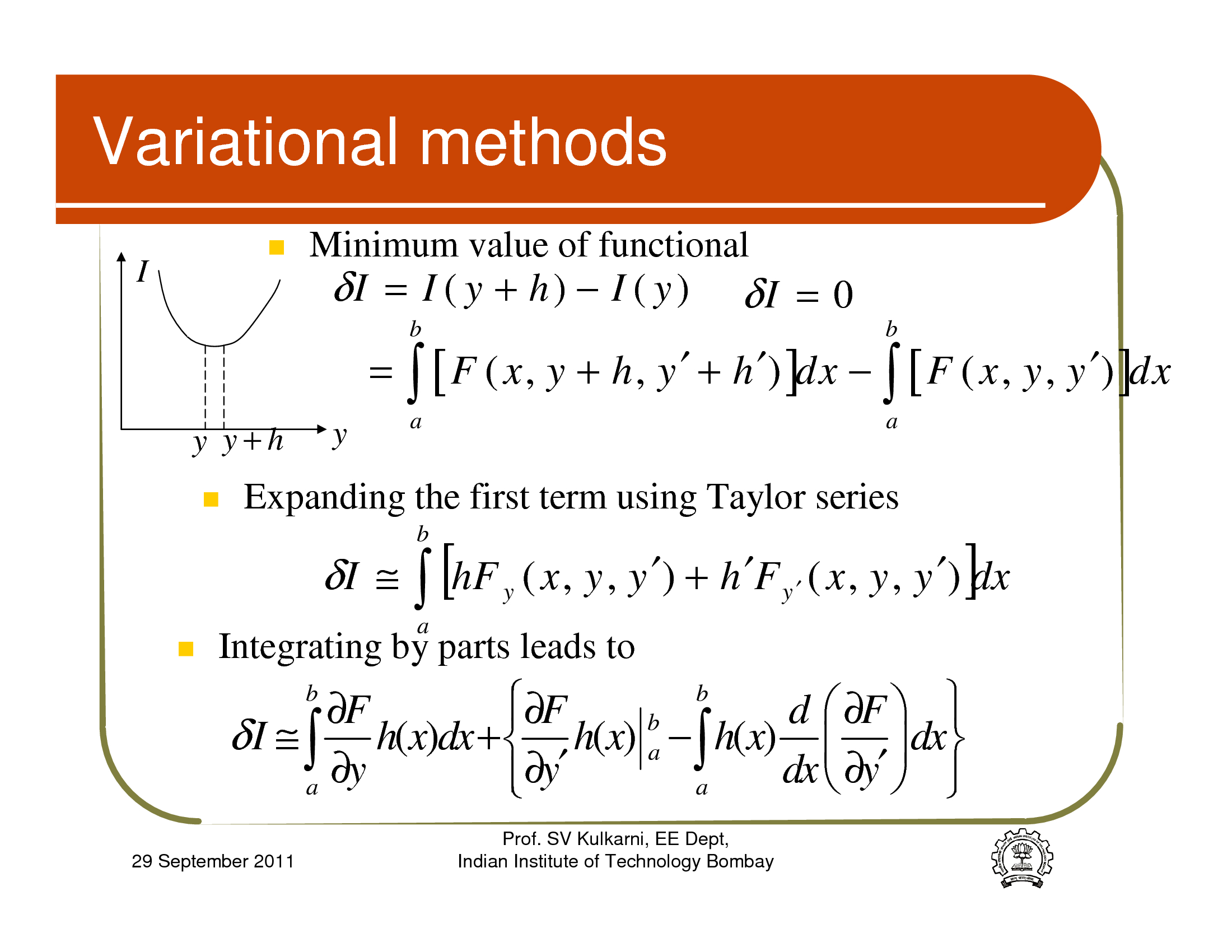 Variational methods

$I$

$y$ $y+h$ $y$

Minimum value of functional

$\delta I = I(y+h) - I(y)$ $\delta I = 0$

$= \int_a^b [F(x, y+h, y'+h')]dx - \int_a^b [F(x, y, y')]dx$

Expanding the first term using Taylor series

$\delta I \cong \int_a^b [hF_y(x, y, y') + h'F_{y'}(x, y, y')]dx$

Integrating by parts leads to

$\delta I \cong \int_a^b \frac{\partial F}{\partial y} h(x)dx + \left\{ \frac{\partial F}{\partial y'} h(x) \Big|_a^b - \int_a^b h(x) \frac{d}{dx}\left(\frac{\partial F}{\partial y'}\right) dx \right\}$

29 September 2011

Prof. SV Kulkarni, EE Dept,
Indian Institute of Technology Bombay